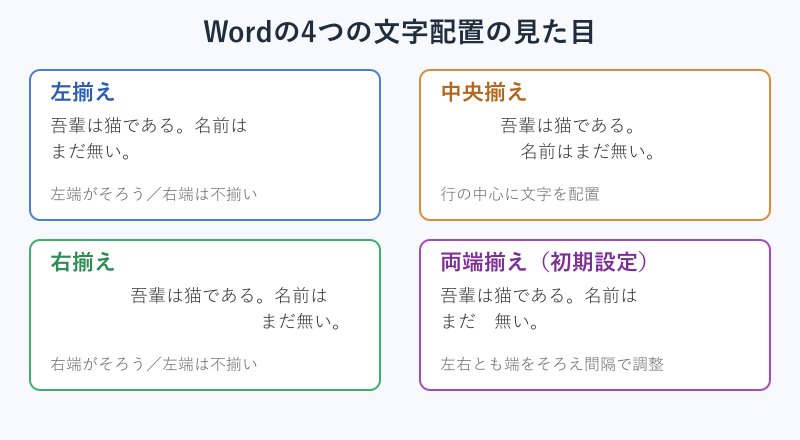 Wordの4つの文字配置の見た目

左揃え

吾輩は猫である。名前は
まだ無い。

左端がそろう／右端は不揃い

中央揃え

吾輩は猫である。
名前はまだ無い。

行の中心に文字を配置

右揃え

吾輩は猫である。名前は
まだ無い。

右端がそろう／左端は不揃い

両端揃え（初期設定）

吾輩は猫である。名前は
まだ　無い。

左右とも端をそろえ間隔で調整